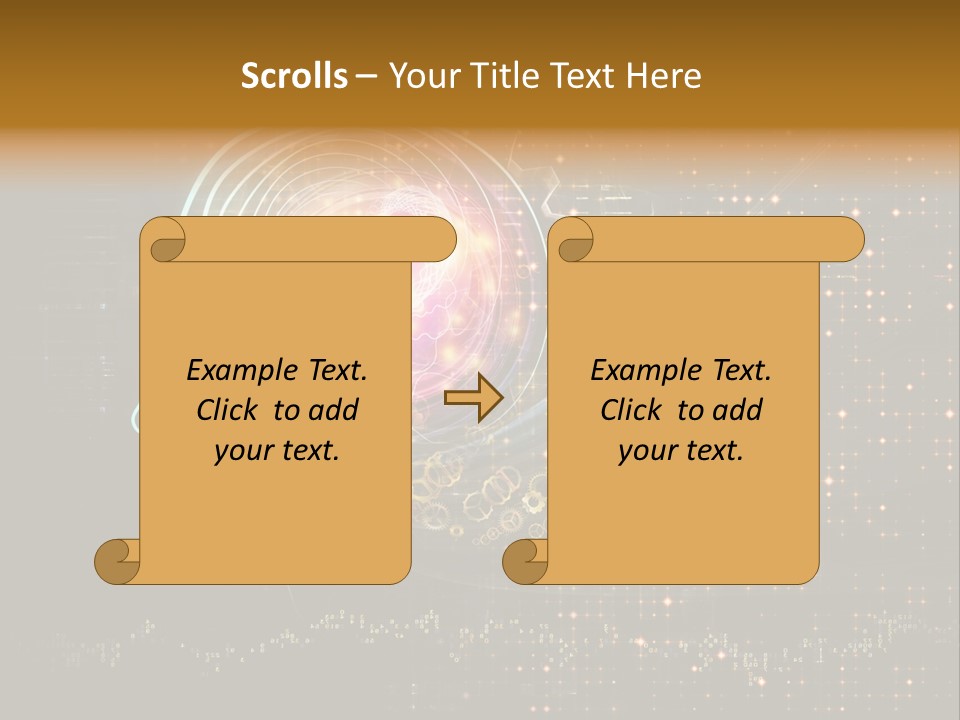 Scrolls – Your Title Text Here

Example Text. Click to add your text.

Example Text. Click to add your text.